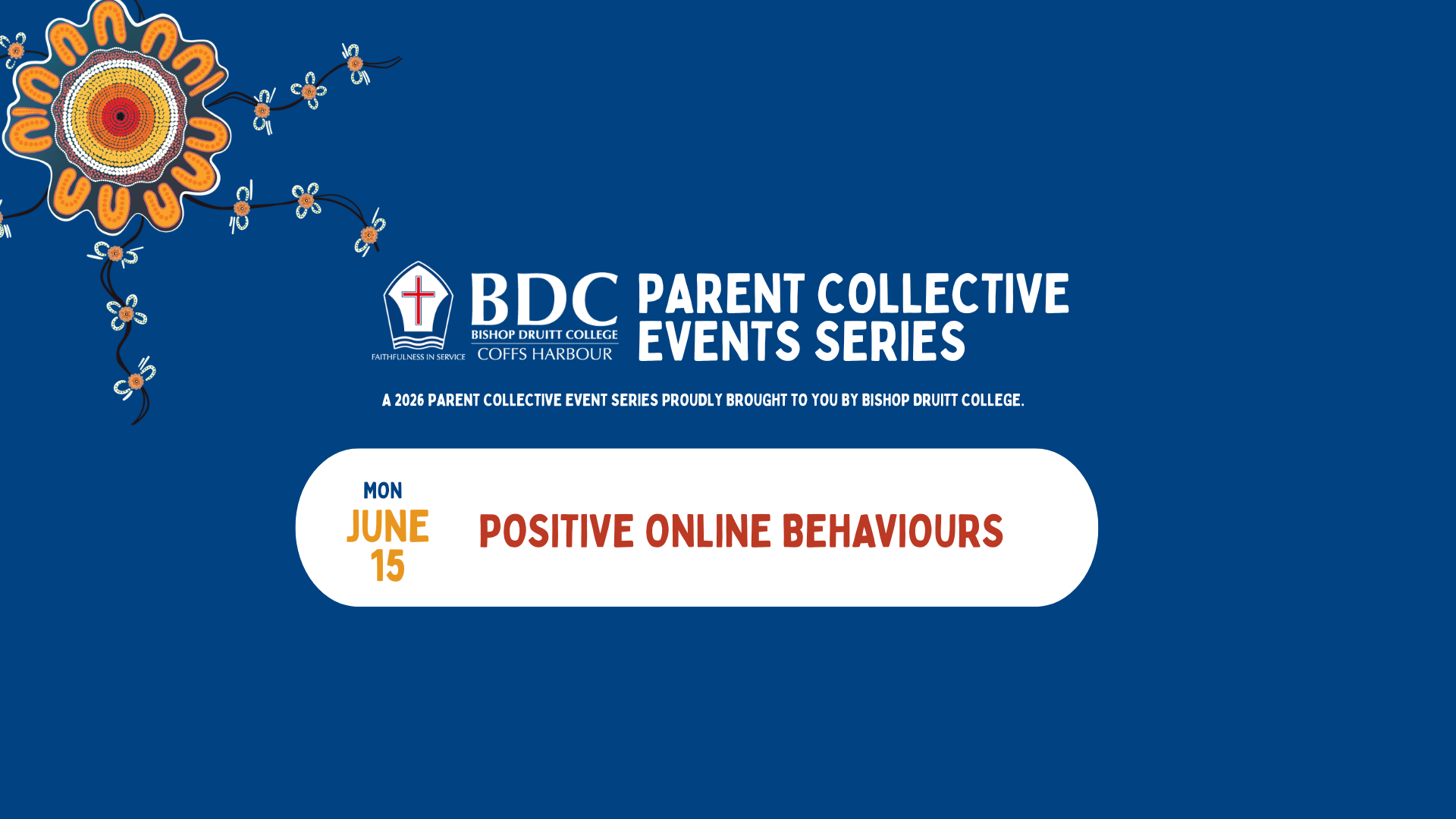 FAITHFULNESS IN SERVICE

BDC
BISHOP DRUITT COLLEGE
COFFS HARBOUR

PARENT COLLECTIVE EVENTS SERIES

A 2026 PARENT COLLECTIVE EVENT SERIES PROUDLY BROUGHT TO YOU BY BISHOP DRUITT COLLEGE.

MON
JUNE
15

POSITIVE ONLINE BEHAVIOURS